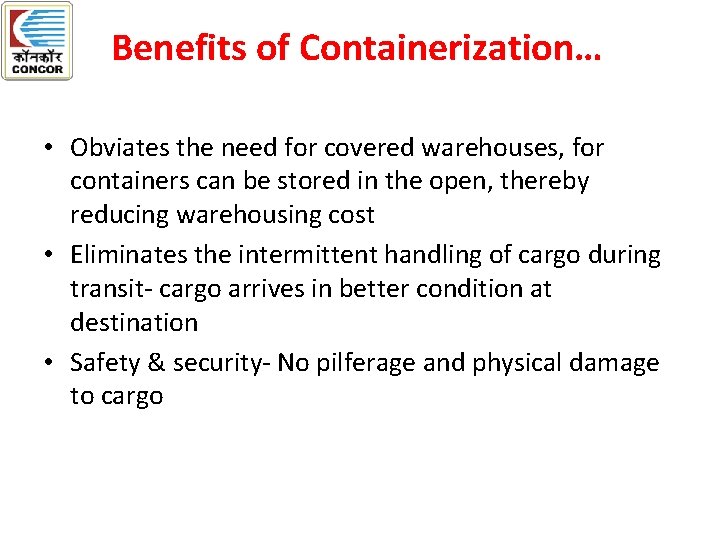 कॉनकॉर
CONCOR

Benefits of Containerization…

• Obviates the need for covered warehouses, for containers can be stored in the open, thereby reducing warehousing cost
• Eliminates the intermittent handling of cargo during transit- cargo arrives in better condition at destination
• Safety & security- No pilferage and physical damage to cargo